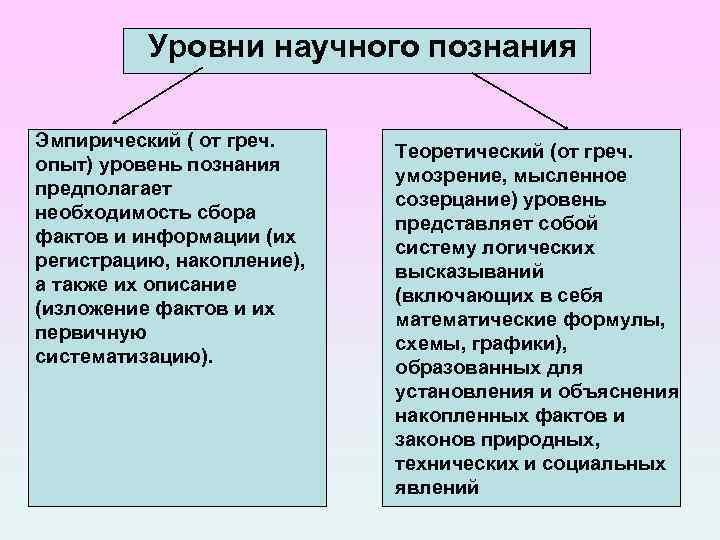 Уровни научного познания

Эмпирический ( от греч. опыт) уровень познания предполагает необходимость сбора фактов и информации (их регистрацию, накопление), а также их описание (изложение фактов и их первичную систематизацию).

Теоретический (от греч. умозрение, мысленное созерцание) уровень представляет собой систему логических высказываний (включающих в себя математические формулы, схемы, графики), образованных для установления и объяснения накопленных фактов и законов природных, технических и социальных явлений